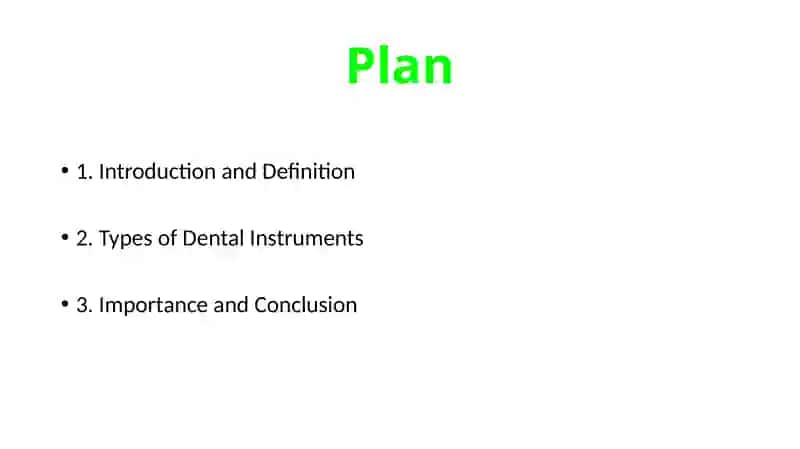 Plan

• 1. Introduction and Definition

• 2. Types of Dental Instruments

• 3. Importance and Conclusion